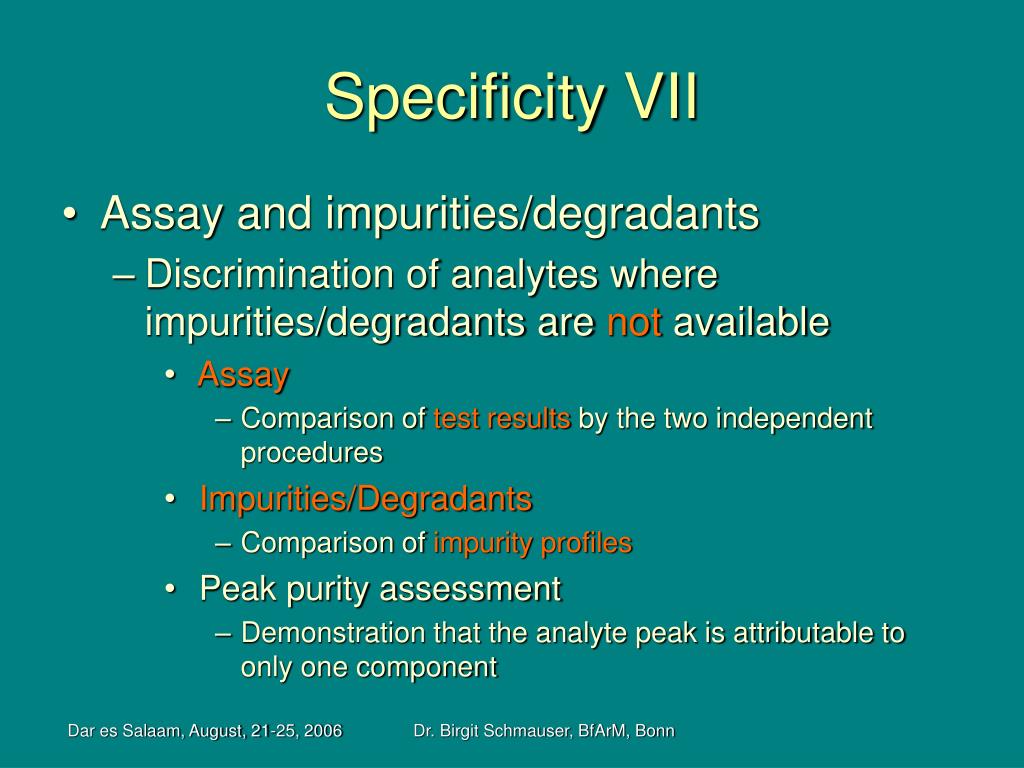 Specificity VII

• Assay and impurities/degradants

– Discrimination of analytes where impurities/degradants are not available

• Assay

– Comparison of test results by the two independent procedures

• Impurities/Degradants

– Comparison of impurity profiles

• Peak purity assessment

– Demonstration that the analyte peak is attributable to only one component

Dar es Salaam, August, 21-25, 2006

Dr. Birgit Schmauser, BfArM, Bonn